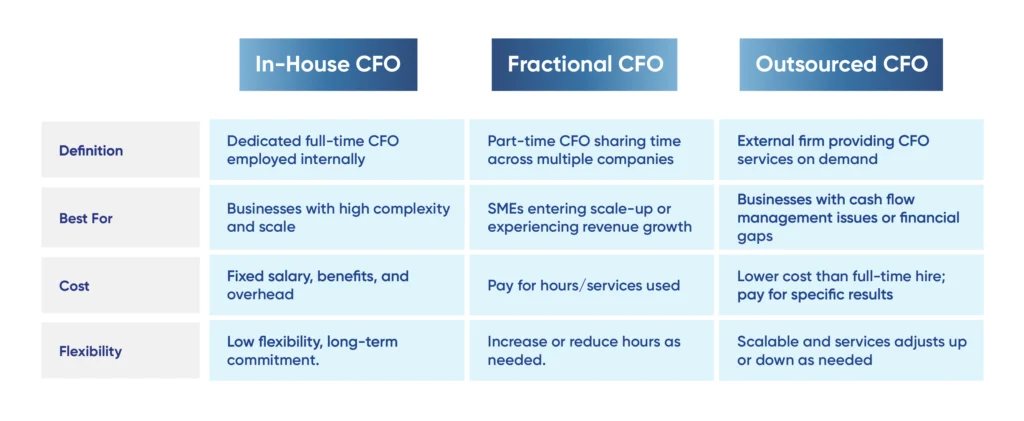 |  | In-House CFO | Fractional CFO | Outsourced CFO |
|---|---|---|---|
| Definition | Dedicated full-time CFO employed internally | Part-time CFO sharing time across multiple companies | External firm providing CFO services on demand |
| Best For | Businesses with high complexity and scale | SMEs entering scale-up or experiencing revenue growth | Businesses with cash flow management issues or financial gaps |
| Cost | Fixed salary, benefits, and overhead | Pay for hours/services used | Lower cost than full-time hire; pay for specific results |
| Flexibility | Low flexibility, long-term commitment. | Increase or reduce hours as needed. | Scalable and services adjusts up or down as needed |